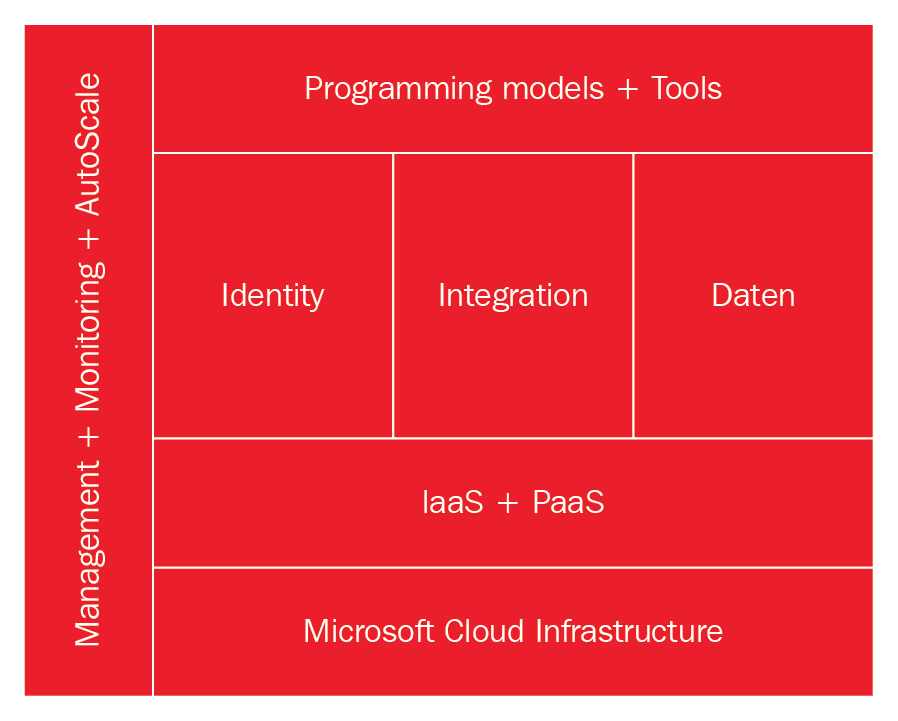 Management + Monitoring + AutoScale

Programming models + Tools

Identity

Integration

Daten

IaaS + PaaS

Microsoft Cloud Infrastructure